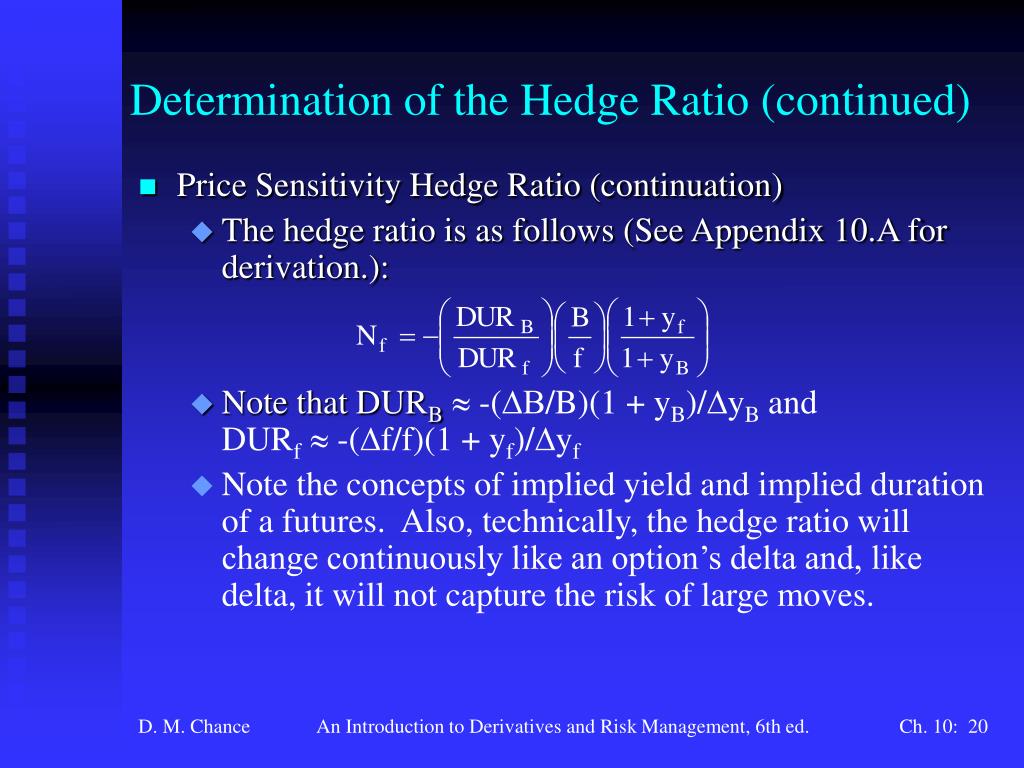 Determination of the Hedge Ratio (continued)

Price Sensitivity Hedge Ratio (continuation)

The hedge ratio is as follows (See Appendix 10.A for derivation.):

$N_f = -\left(\frac{DUR_B}{DUR_f}\right)\left(\frac{B}{f}\right)\left(\frac{1+y_f}{1+y_B}\right)$

Note that $DUR_B \approx -(\Delta B/B)(1 + y_B)/\Delta y_B$ and $DUR_f \approx -(\Delta f/f)(1 + y_f)/\Delta y_f$

Note the concepts of implied yield and implied duration of a futures. Also, technically, the hedge ratio will change continuously like an option's delta and, like delta, it will not capture the risk of large moves.

D. M. Chance An Introduction to Derivatives and Risk Management, 6th ed. Ch. 10: 20